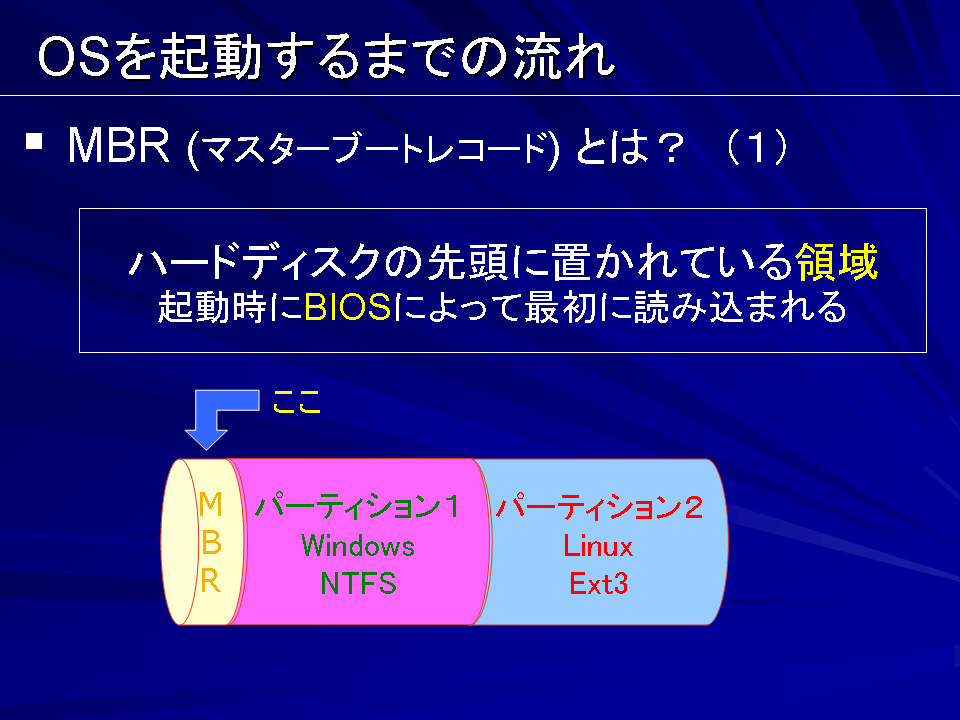 OSを起動するまでの流れ

▪ MBR (マスターブートレコード) とは？ （1）

ハードディスクの先頭に置かれている領域
起動時にBIOSによって最初に読み込まれる

ここ

M
B
R

パーティション１
Windows
NTFS

パーティション２
Linux
Ext3